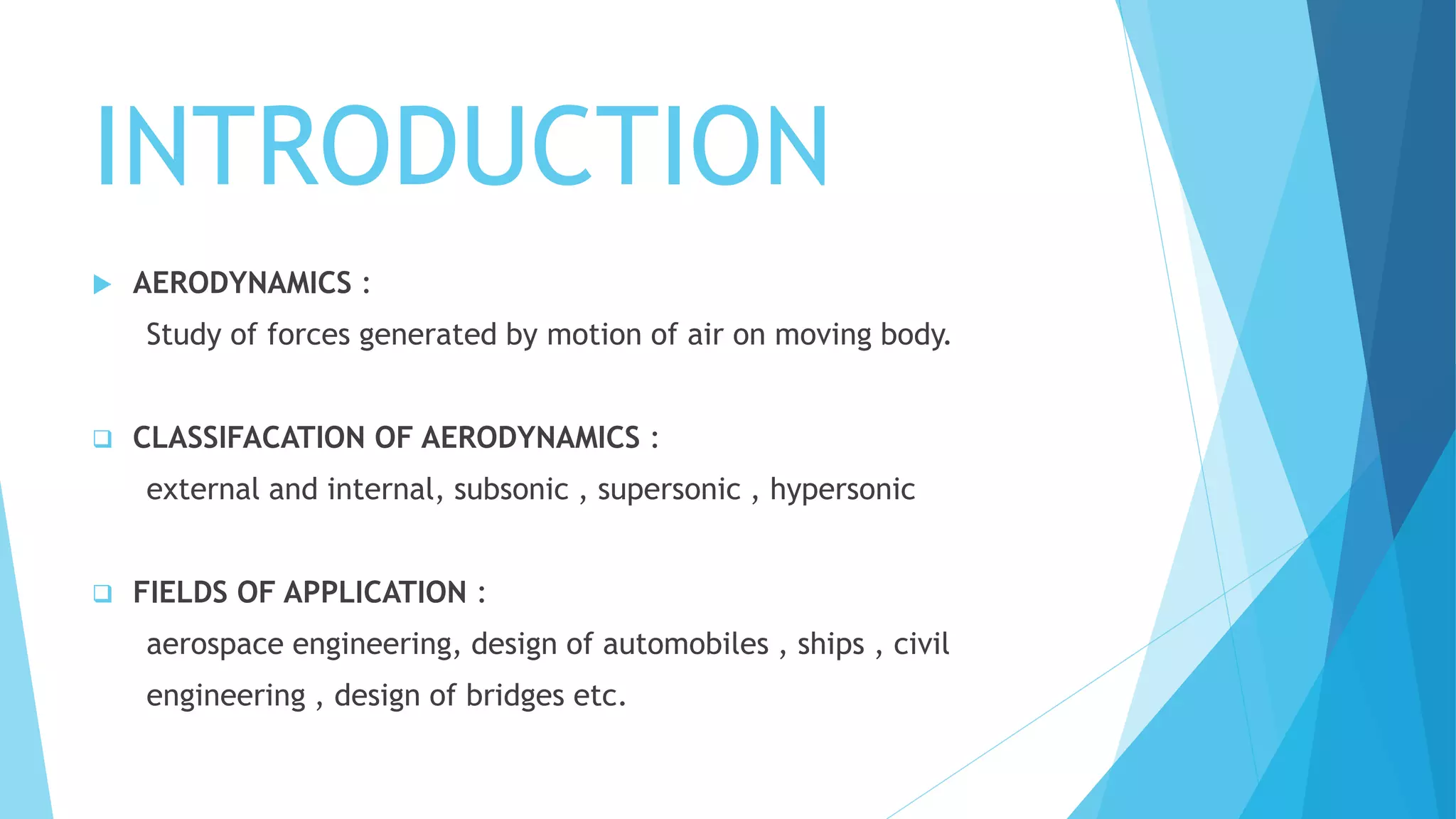 INTRODUCTION

AERODYNAMICS :

Study of forces generated by motion of air on moving body.

CLASSIFACATION OF AERODYNAMICS :

external and internal, subsonic , supersonic , hypersonic

FIELDS OF APPLICATION :

aerospace engineering, design of automobiles , ships , civil engineering , design of bridges etc.